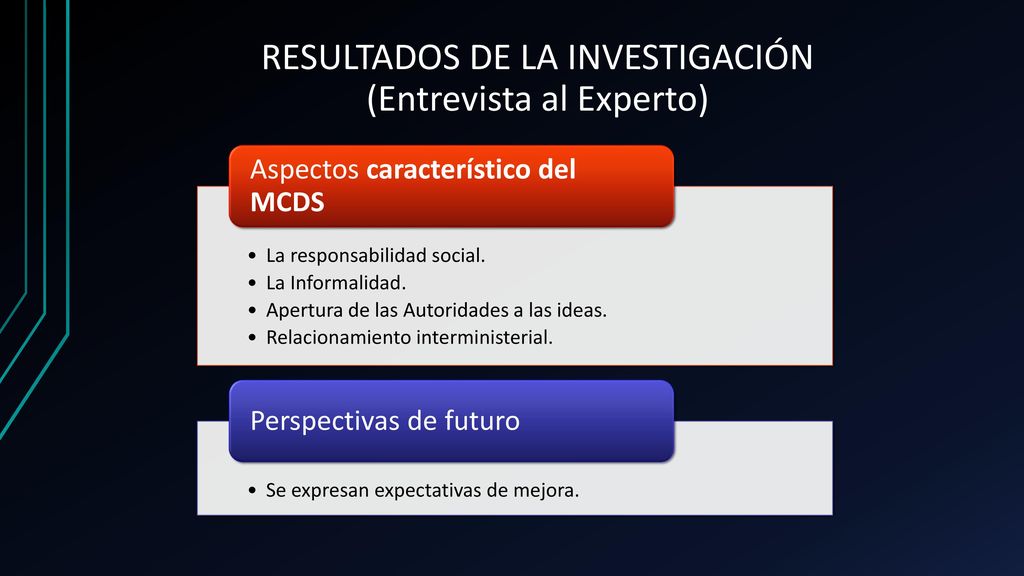 RESULTADOS DE LA INVESTIGACIÓN
(Entrevista al Experto)

Aspectos característico del MCDS

• La responsabilidad social.
• La Informalidad.
• Apertura de las Autoridades a las ideas.
• Relacionamiento interministerial.

Perspectivas de futuro

• Se expresan expectativas de mejora.